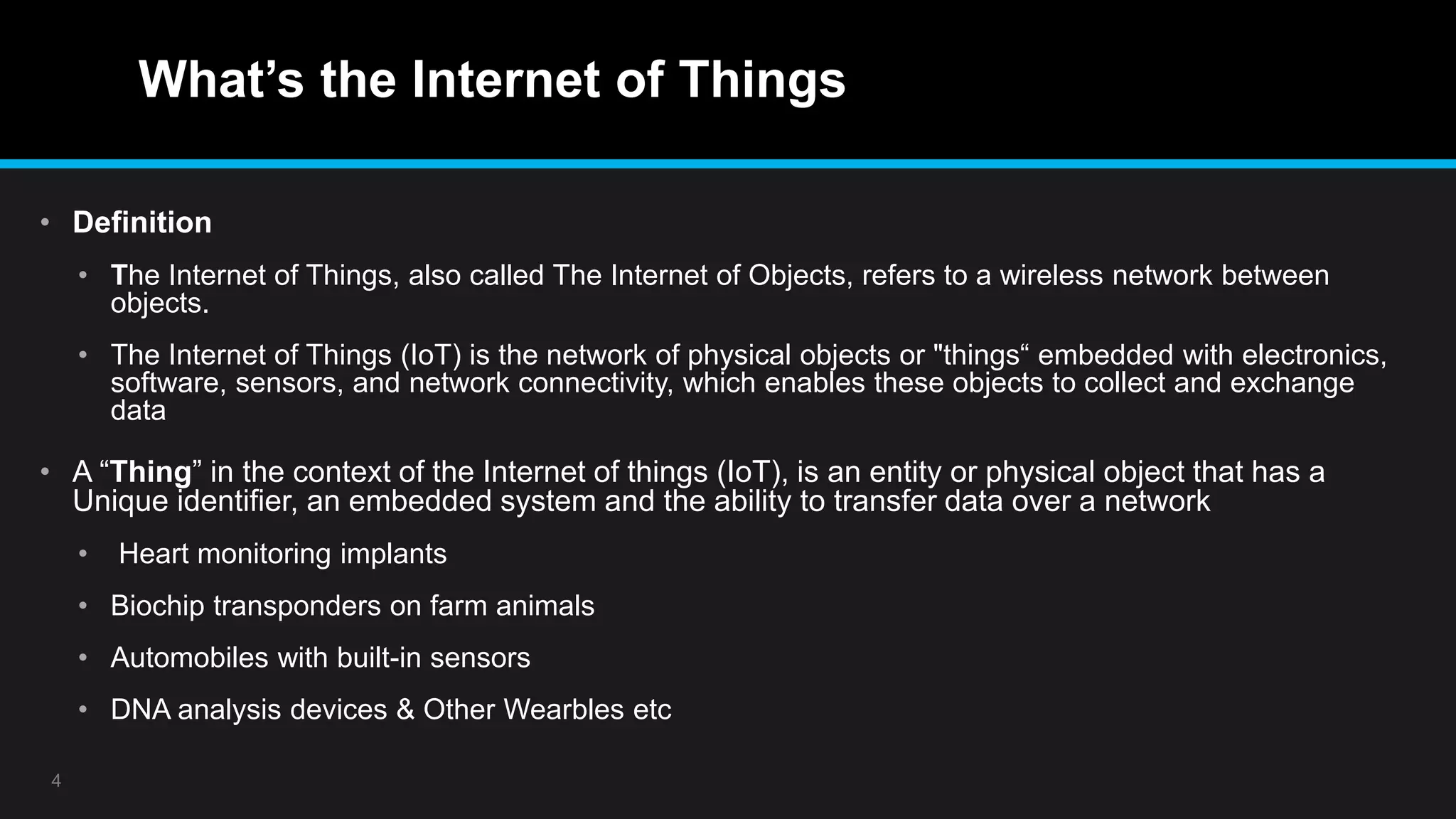 What’s the Internet of Things

• Definition

• The Internet of Things, also called The Internet of Objects, refers to a wireless network between objects.

• The Internet of Things (IoT) is the network of physical objects or "things“ embedded with electronics, software, sensors, and network connectivity, which enables these objects to collect and exchange data

• A “Thing” in the context of the Internet of things (IoT), is an entity or physical object that has a Unique identifier, an embedded system and the ability to transfer data over a network

• Heart monitoring implants

• Biochip transponders on farm animals

• Automobiles with built-in sensors

• DNA analysis devices & Other Wearbles etc

4